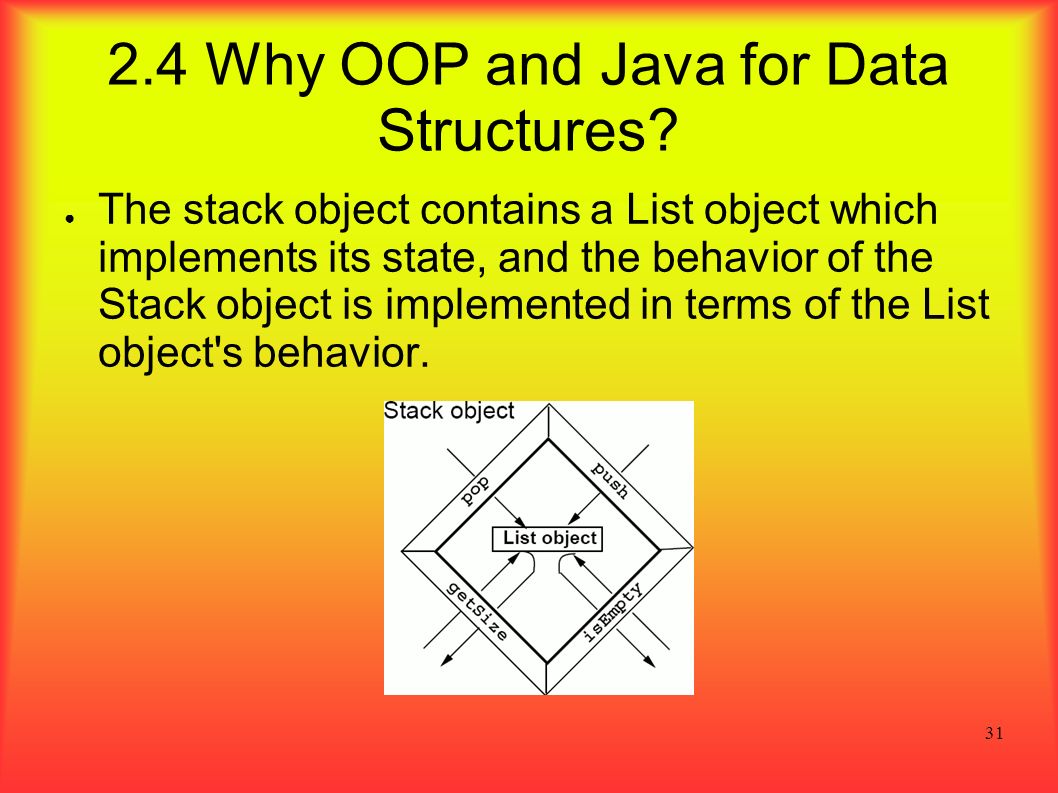 2.4 Why OOP and Java for Data Structures?

● The stack object contains a List object which implements its state, and the behavior of the Stack object is implemented in terms of the List object's behavior.

Stack object
pop
push
List object
getSize
isEmpty

31